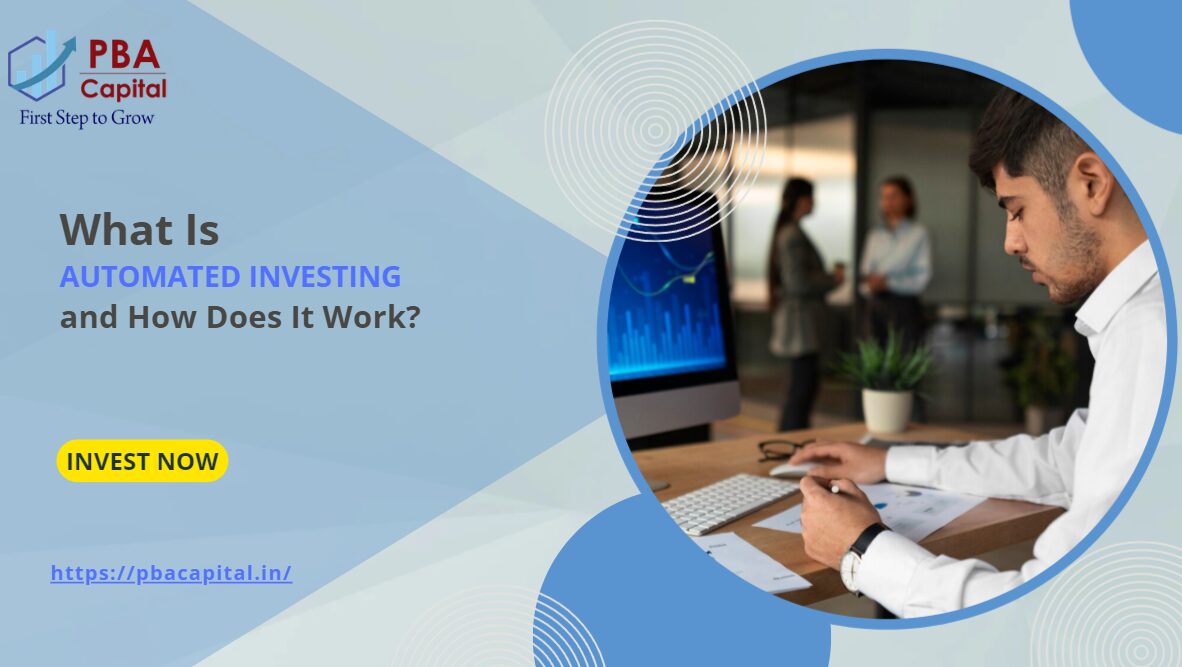 PBA Capital
First Step to Grow

What Is
AUTOMATED INVESTING
and How Does It Work?

INVEST NOW

https://pbacapital.in/